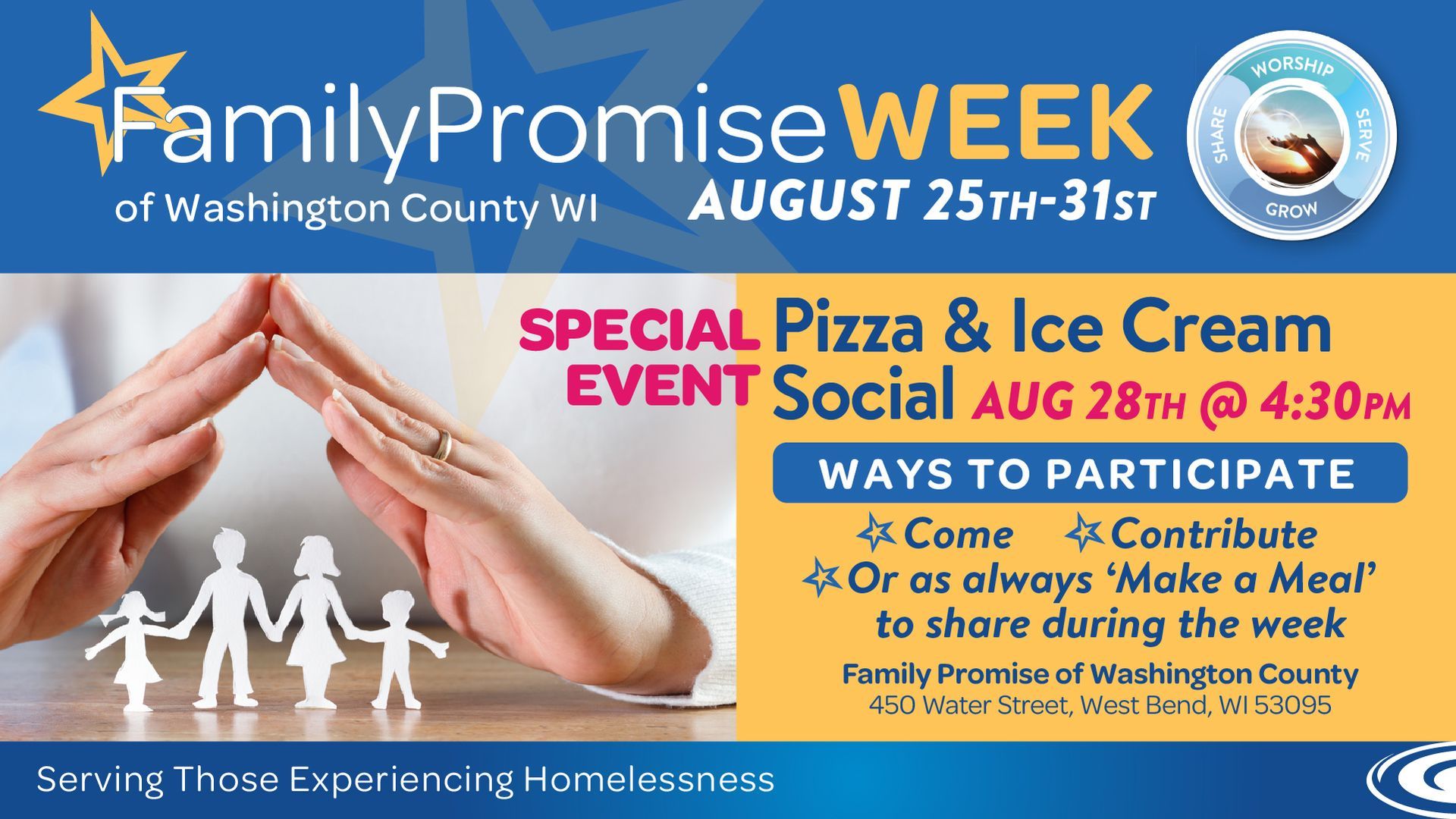 FamilyPromise WEEK
of Washington County WI
AUGUST 25TH-31ST

WORSHIP
SERVE
GROW
SHARE

SPECIAL EVENT Pizza & Ice Cream Social AUG 28TH @ 4:30PM

WAYS TO PARTICIPATE

Come Contribute
Or as always 'Make a Meal' to share during the week

Family Promise of Washington County
450 Water Street, West Bend, WI 53095

Serving Those Experiencing Homelessness